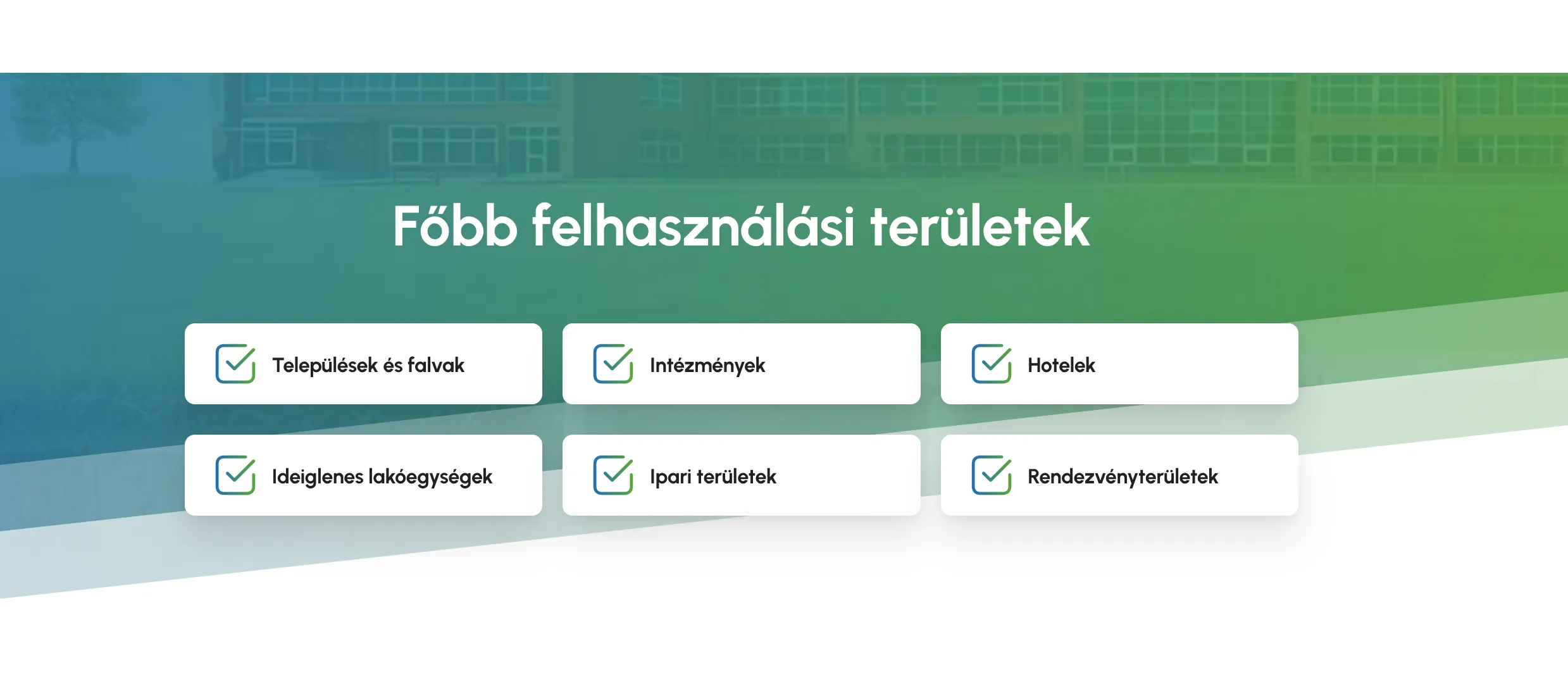 Főbb felhasználási területek

Települések és falvak

Intézmények

Hotelek

Ideiglenes lakóegységek

Ipari területek

Rendezvényterületek